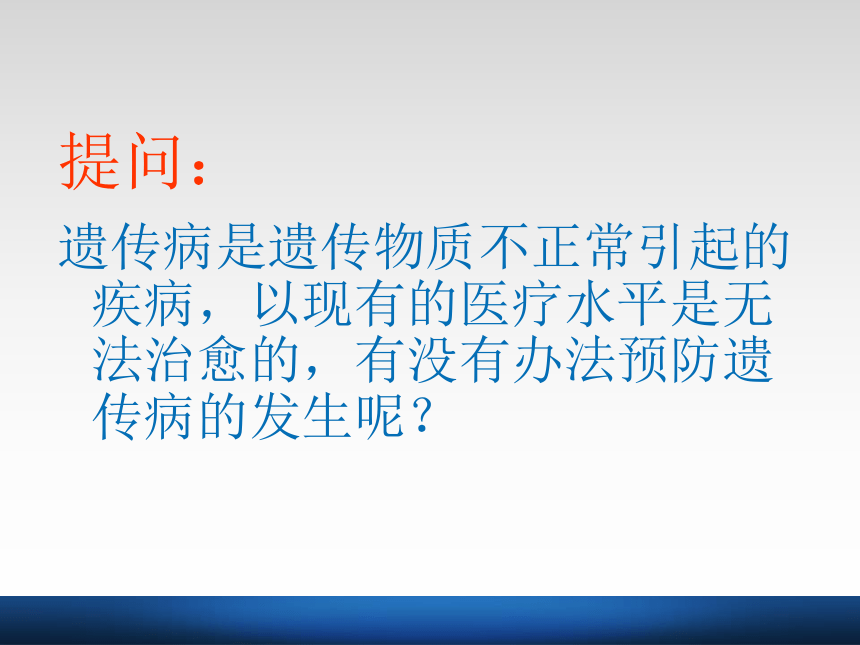 提问：

遗传病是遗传物质不正常引起的疾病，以现有的医疗水平是无法治愈的，有没有办法预防遗传病的发生呢？